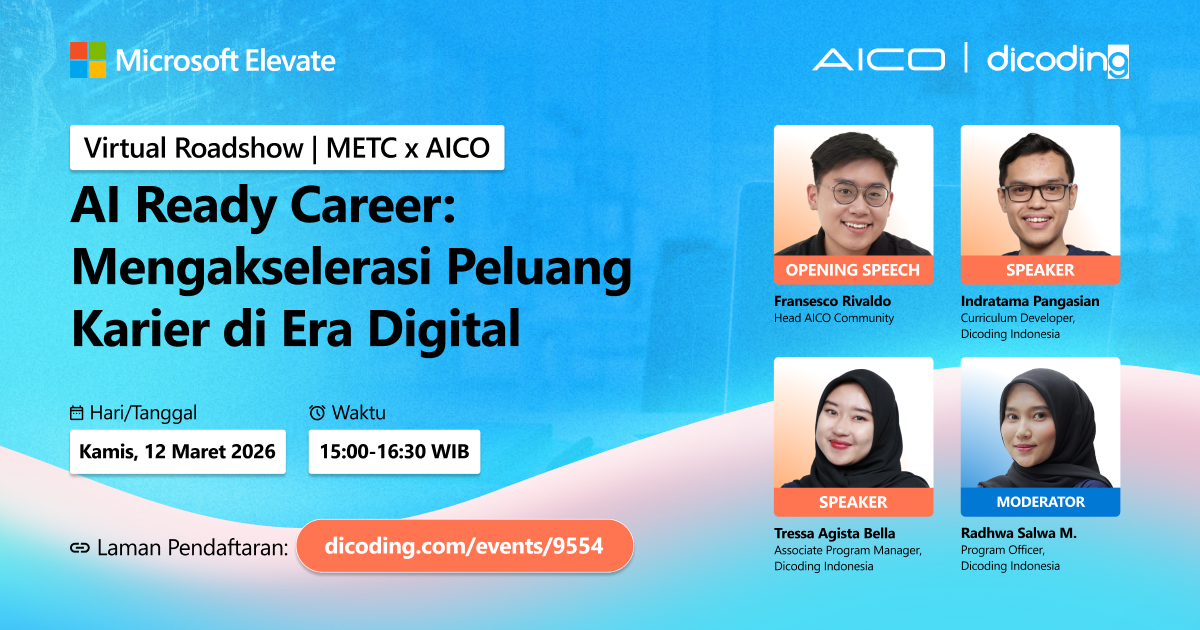 Microsoft Elevate

AICO | dicoding

Virtual Roadshow | METC x AICO

AI Ready Career: Mengakselerasi Peluang Karier di Era Digital

Hari/Tanggal
Kamis, 12 Maret 2026

Waktu
15:00-16:30 WIB

Laman Pendaftaran: dicoding.com/events/9554

OPENING SPEECH
Fransesco Rivaldo
Head AICO Community

SPEAKER
Indratama Pangasian
Curriculum Developer, Dicoding Indonesia

SPEAKER
Tressa Agista Bella
Associate Program Manager, Dicoding Indonesia

MODERATOR
Radhwa Salwa M.
Program Officer, Dicoding Indonesia